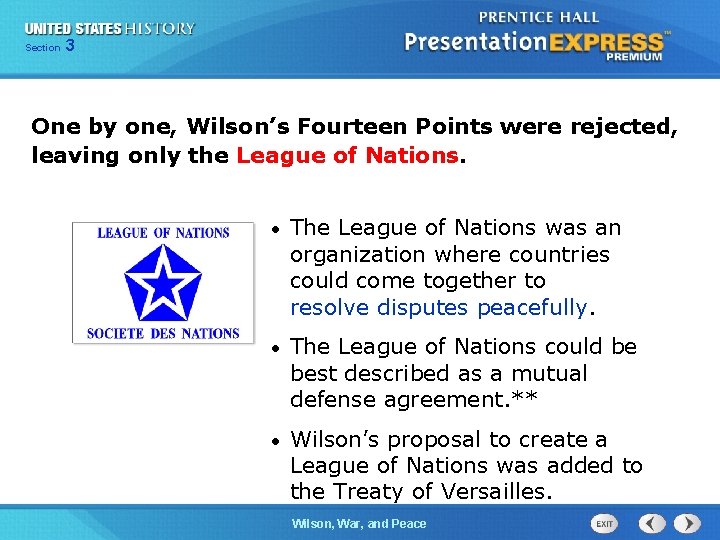 UNITED STATES HISTORY
Section 3

PRENTICE HALL
PresentationEXPRESS™
PREMIUM

One by one, Wilson's Fourteen Points were rejected, leaving only the League of Nations.

LEAGUE OF NATIONS
SOCIETE DES NATIONS

• The League of Nations was an organization where countries could come together to resolve disputes peacefully.

• The League of Nations could be best described as a mutual defense agreement.**

• Wilson's proposal to create a League of Nations was added to the Treaty of Versailles.

Wilson, War, and Peace

EXIT